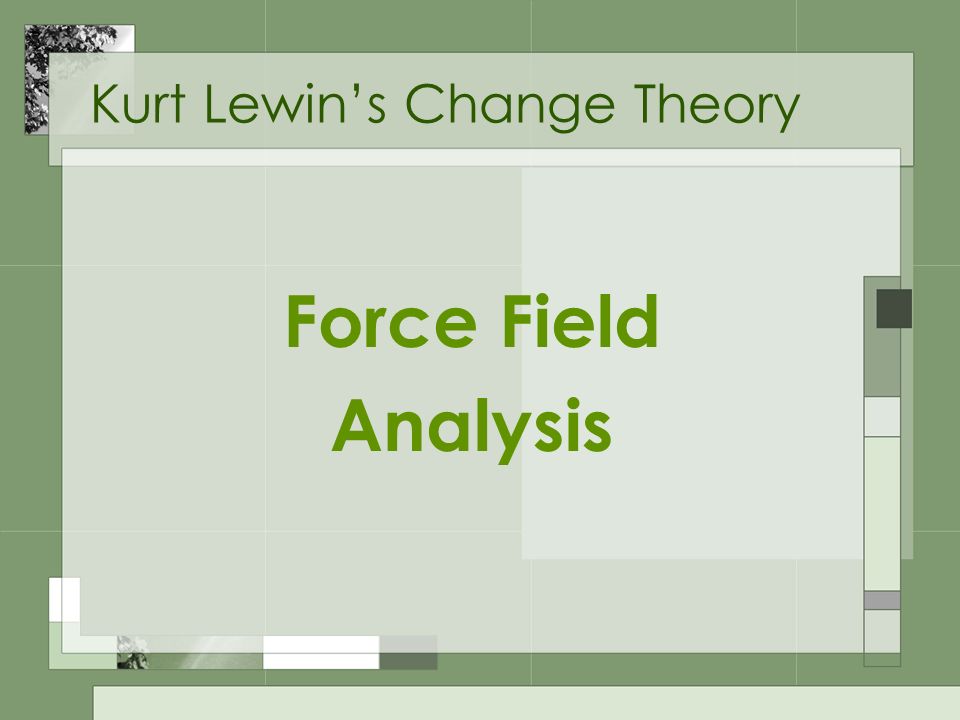 Kurt Lewin's Change Theory

Force Field Analysis